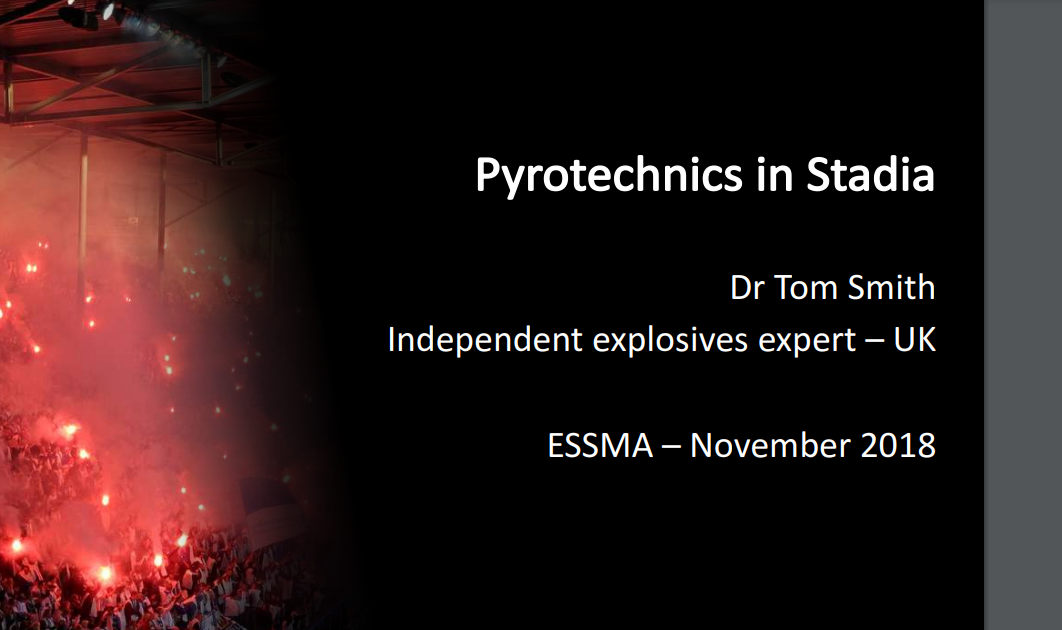 Pyrotechnics in Stadia

Dr Tom Smith
Independent explosives expert – UK

ESSMA – November 2018